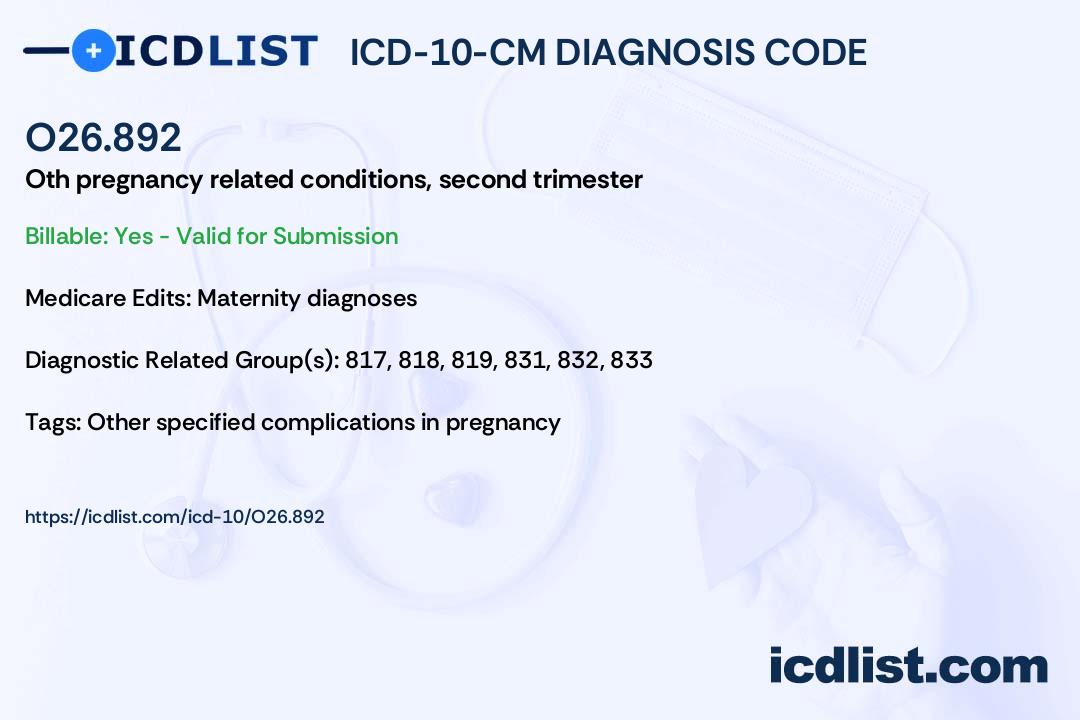 ICDLIST ICD-10-CM DIAGNOSIS CODE

O26.892

Oth pregnancy related conditions, second trimester

Billable: Yes - Valid for Submission

Medicare Edits: Maternity diagnoses

Diagnostic Related Group(s): 817, 818, 819, 831, 832, 833

Tags: Other specified complications in pregnancy

https://icdlist.com/icd-10/O26.892

icdlist.com